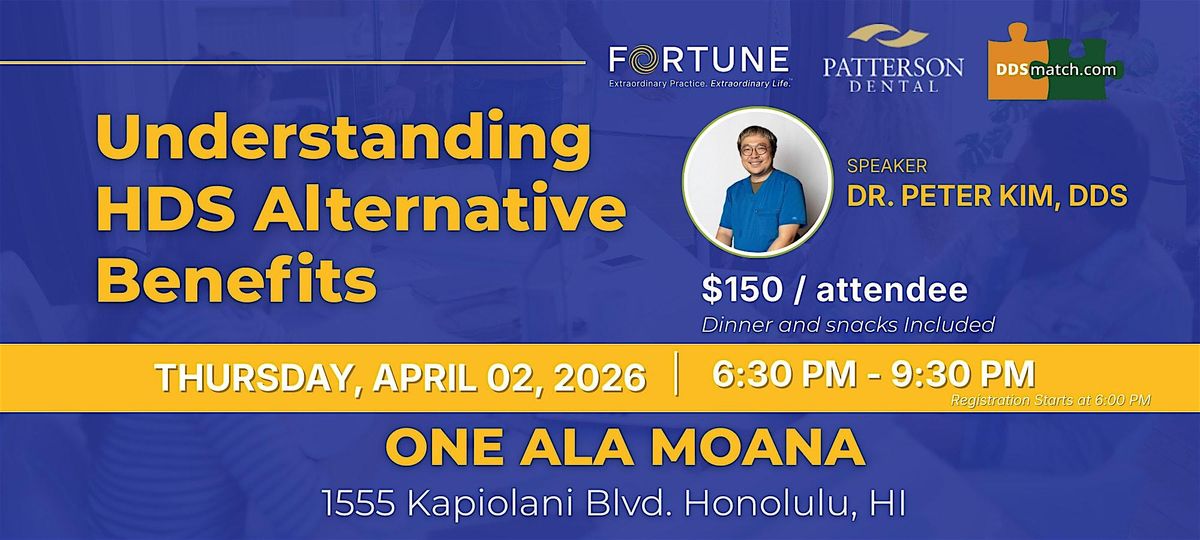 FORTUNE
Extraordinary Practice. Extraordinary Life.™

PATTERSON DENTAL

DDSmatch.com

Understanding HDS Alternative Benefits

SPEAKER
DR. PETER KIM, DDS

$150 / attendee
Dinner and snacks Included

THURSDAY, APRIL 02, 2026 | 6:30 PM - 9:30 PM
Registration Starts at 6:00 PM

ONE ALA MOANA
1555 Kapiolani Blvd. Honolulu, HI